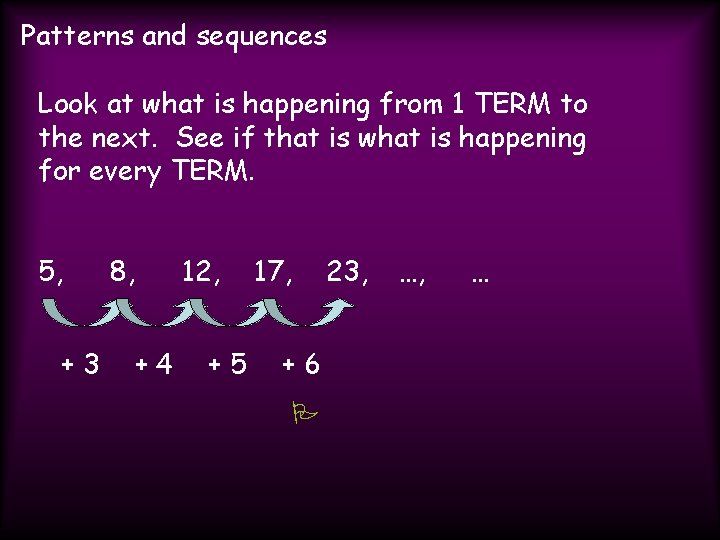 Patterns and sequences

Look at what is happening from 1 TERM to the next. See if that is what is happening for every TERM.

5, 8, 12, 17, 23, ..., ...

+ 3 + 4 + 5 + 6